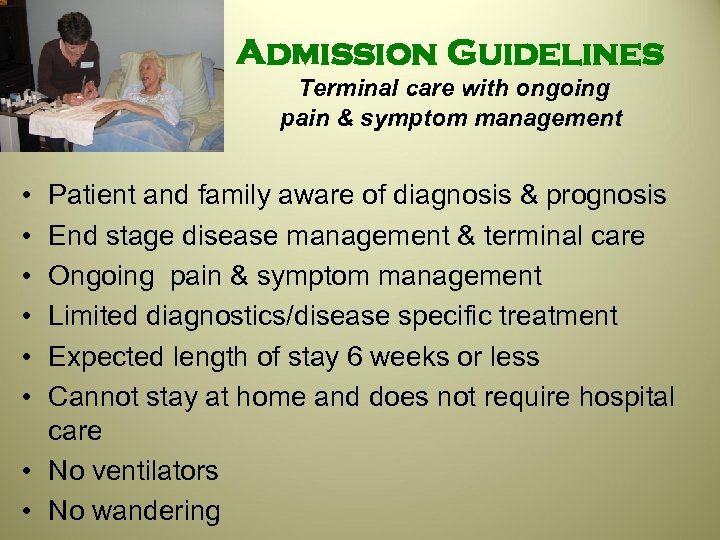 ADMISSION GUIDELINES
Terminal care with ongoing pain & symptom management

• Patient and family aware of diagnosis & prognosis
• End stage disease management & terminal care
• Ongoing pain & symptom management
• Limited diagnostics/disease specific treatment
• Expected length of stay 6 weeks or less
• Cannot stay at home and does not require hospital care
• No ventilators
• No wandering